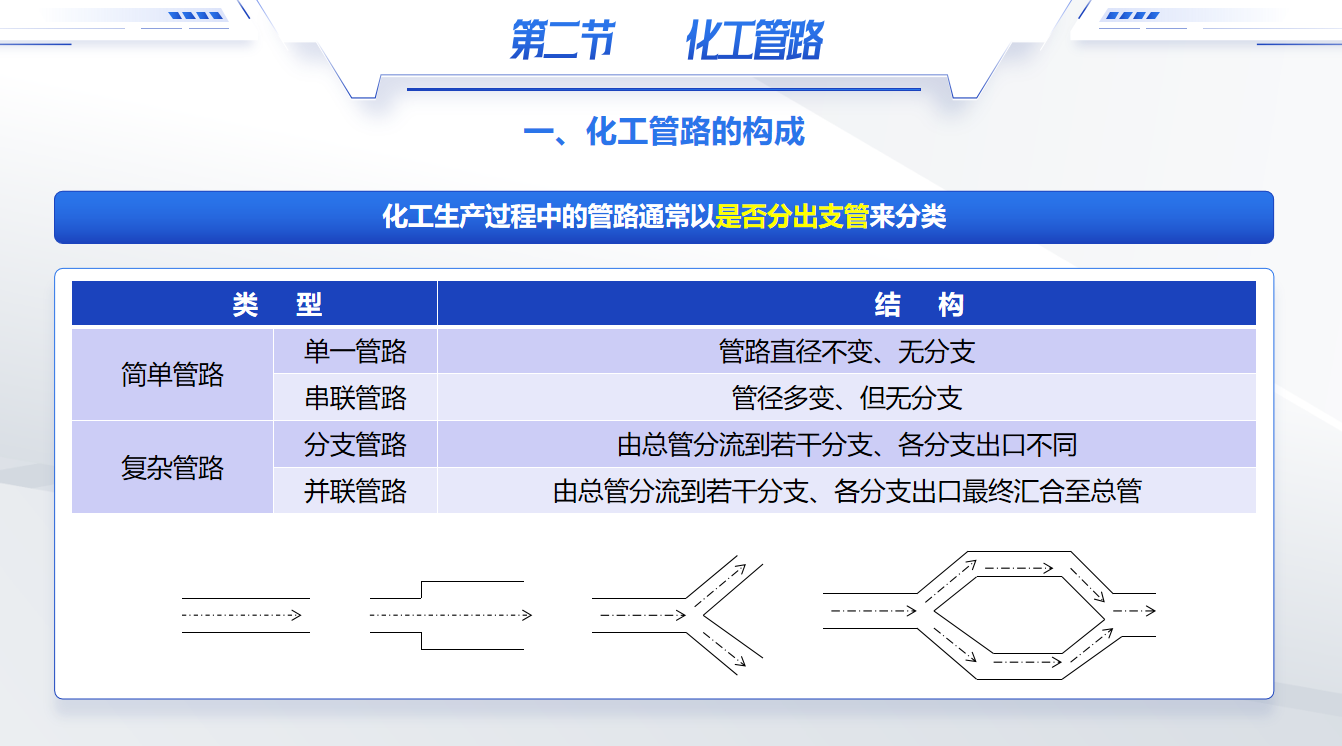 第二节　化工管路

一、化工管路的构成

化工生产过程中的管路通常以是否分出支管来分类

| 类　型 | | 结　构 |
|---|---|---|
| 简单管路 | 单一管路 | 管路直径不变、无分支 |
| 简单管路 | 串联管路 | 管径多变、但无分支 |
| 复杂管路 | 分支管路 | 由总管分流到若干分支、各分支出口不同 |
| 复杂管路 | 并联管路 | 由总管分流到若干分支、各分支出口最终汇合至总管 |